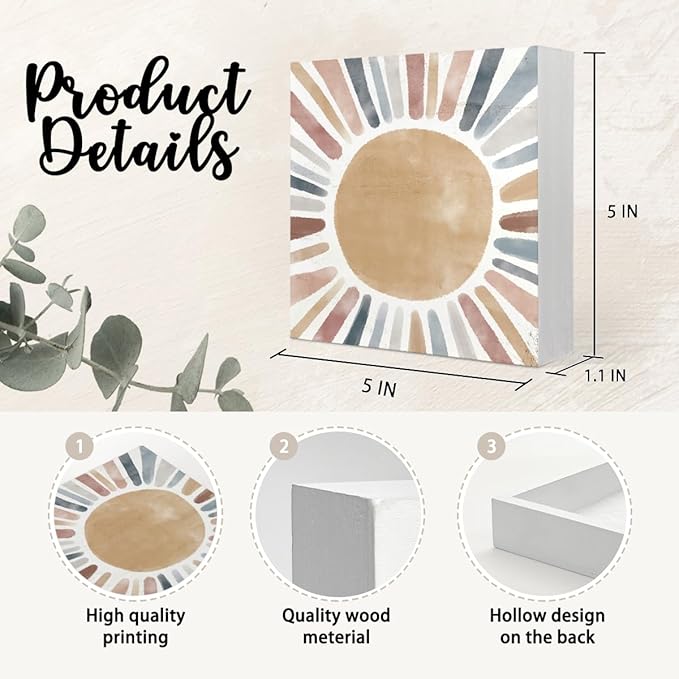 Product Details

5 IN

5 IN

1.1 IN

1

High quality printing

2

Quality wood meterial

3

Hollow design on the back